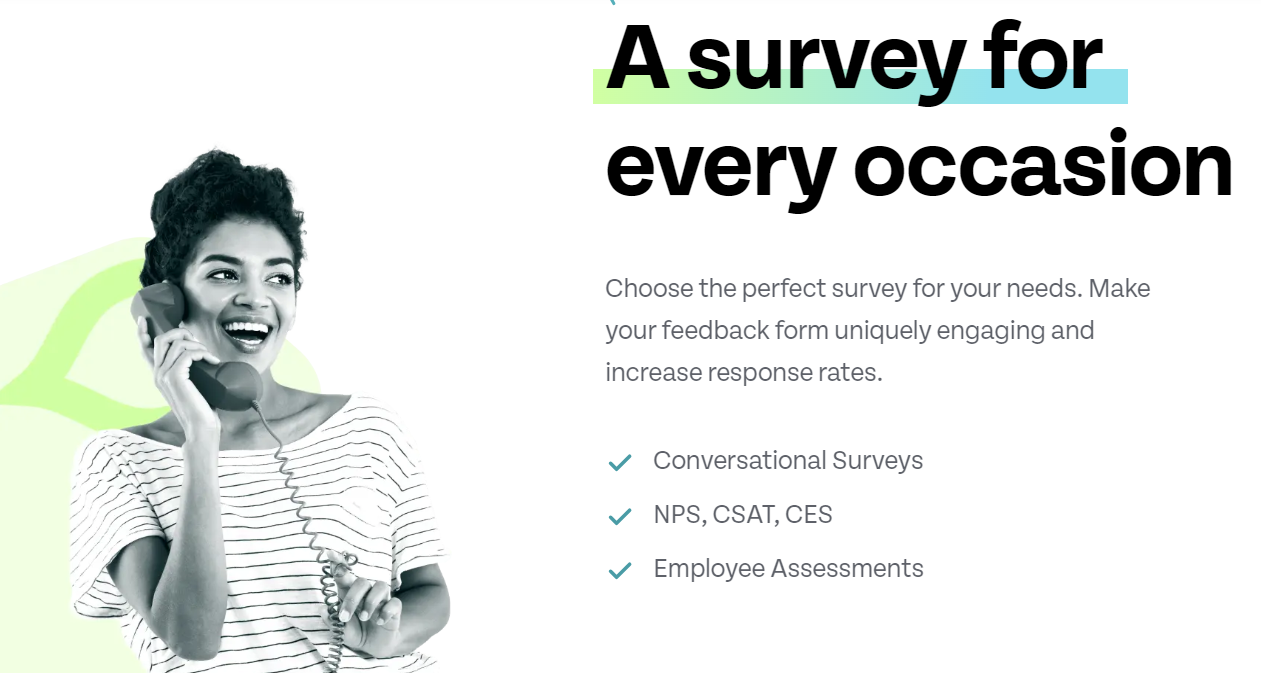 A survey for every occasion

Choose the perfect survey for your needs. Make your feedback form uniquely engaging and increase response rates.

Conversational Surveys

NPS, CSAT, CES

Employee Assessments